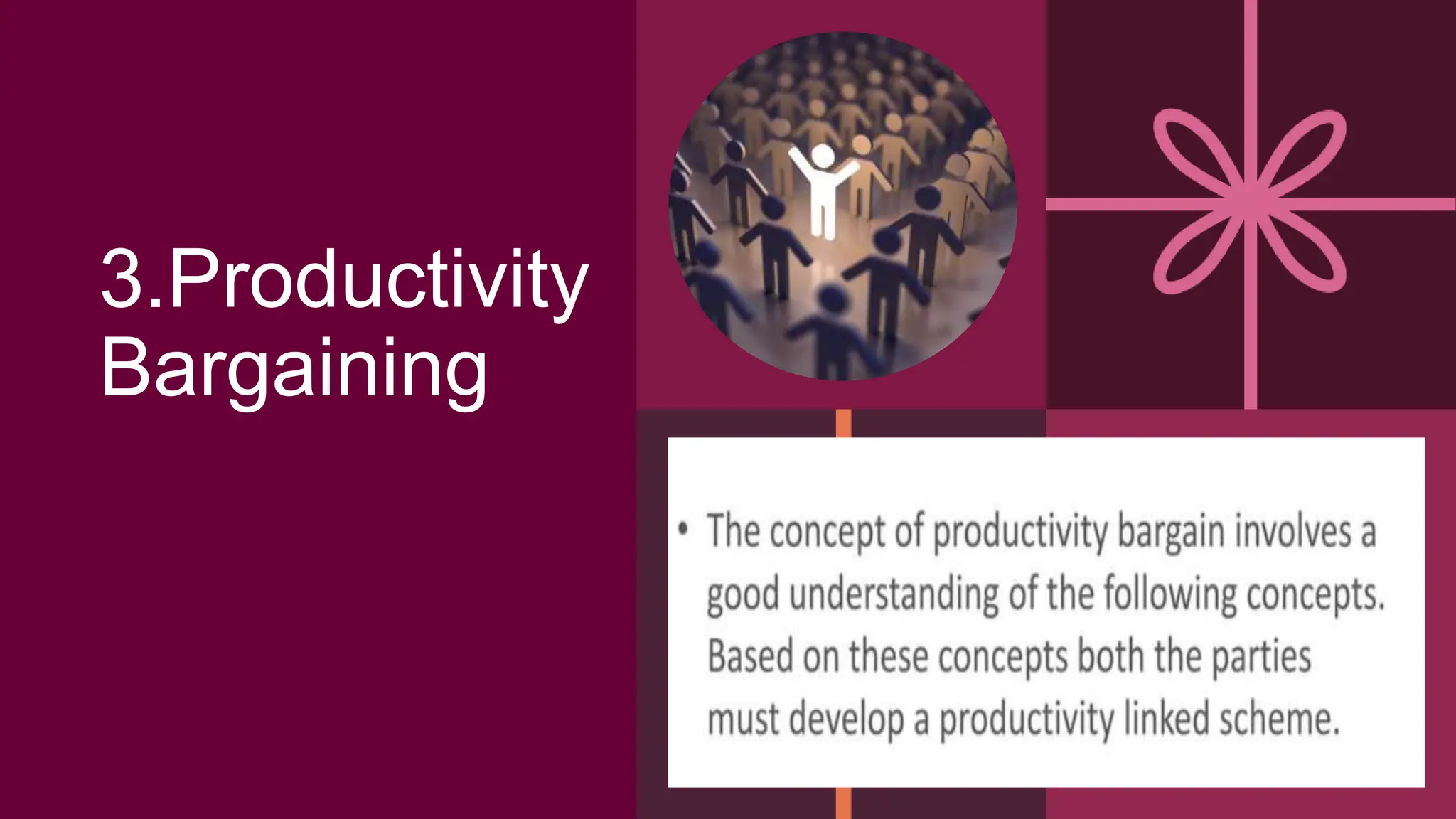 3.Productivity Bargaining

• The concept of productivity bargain involves a good understanding of the following concepts. Based on these concepts both the parties must develop a productivity linked scheme.